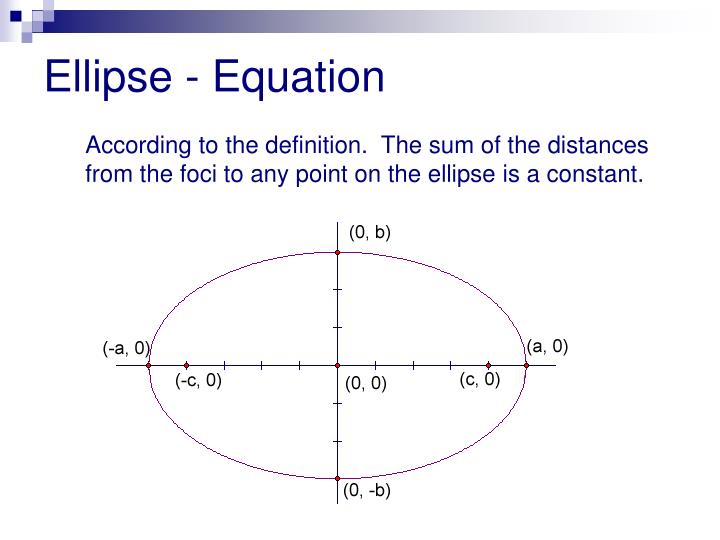 Ellipse - Equation

According to the definition. The sum of the distances from the foci to any point on the ellipse is a constant.

(0, b)

(-a, 0)

(a, 0)

(-c, 0)

(0, 0)

(c, 0)

(0, -b)